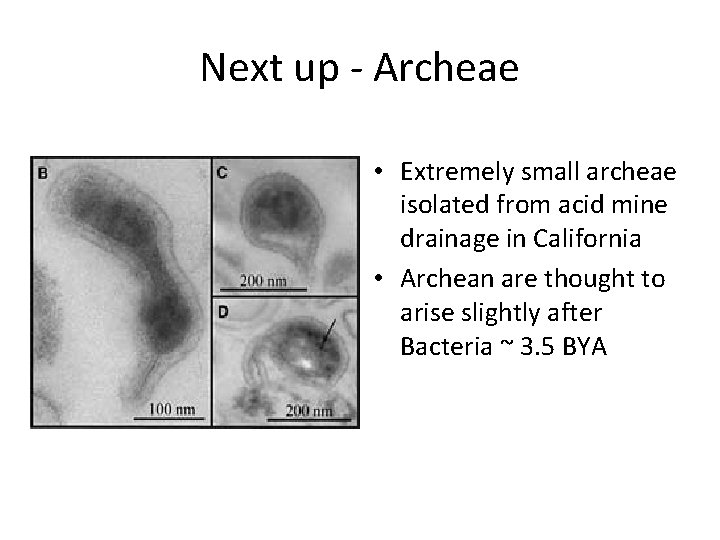 Next up - Archeae

B

100 nm

C

200 nm

D

200 nm

• Extremely small archeae isolated from acid mine drainage in California

• Archean are thought to arise slightly after Bacteria ~ 3.5 BYA